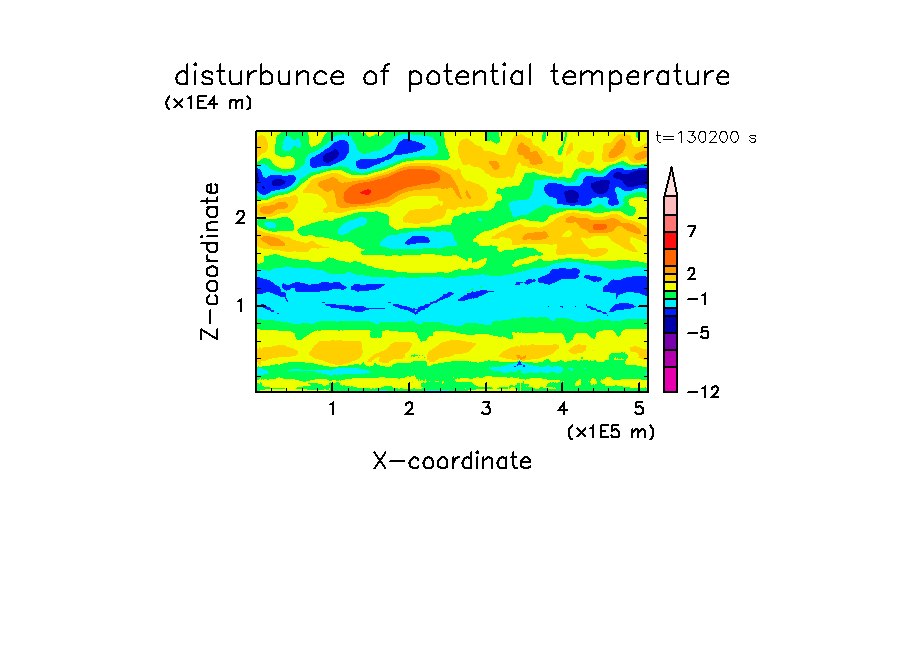 disturbunce of potential temperature
(x1E4 m)
t=130200 s
Z-coordinate
2
1
7
2
−1
−5
−12
1
2
3
4
5
(x1E5 m)
X-coordinate